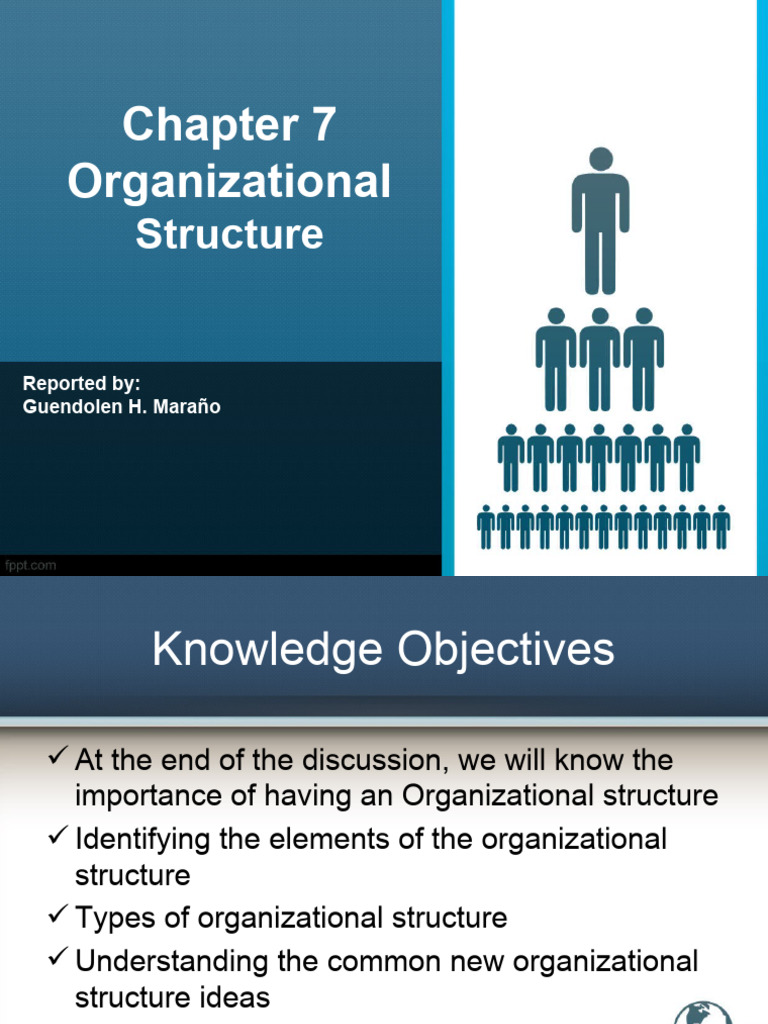 Chapter 7
Organizational
Structure

Reported by:
Guendolen H. Maraño

fppt.com

Knowledge Objectives

✓ At the end of the discussion, we will know the importance of having an Organizational structure
✓ Identifying the elements of the organizational structure
✓ Types of organizational structure
✓ Understanding the common new organizational structure ideas